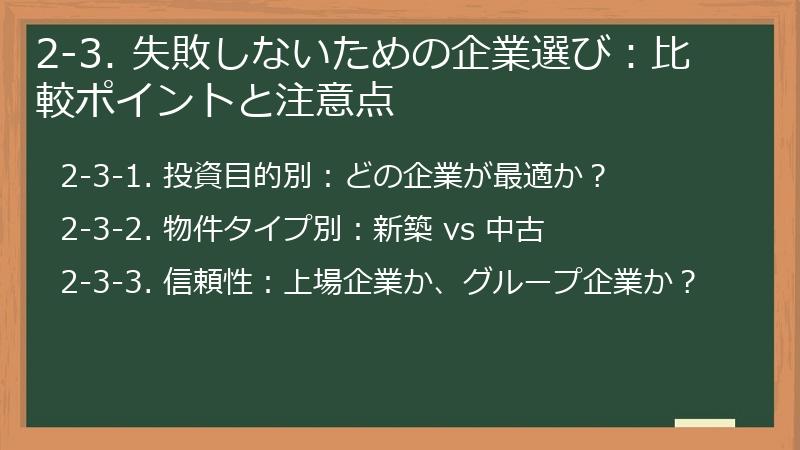 2-3. 失敗しないための企業選び：比較ポイントと注意点

2-3-1. 投資目的別：どの企業が最適か？

2-3-2. 物件タイプ別：新築 vs 中古

2-3-3. 信頼性：上場企業か、グループ企業か？